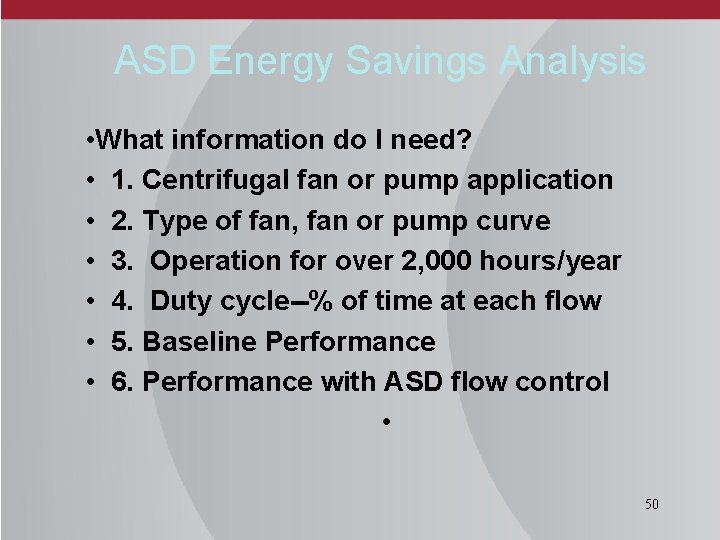 ASD Energy Savings Analysis

•What information do I need?

• 1. Centrifugal fan or pump application

• 2. Type of fan, fan or pump curve

• 3. Operation for over 2,000 hours/year

• 4. Duty cycle–% of time at each flow

• 5. Baseline Performance

• 6. Performance with ASD flow control

•

50